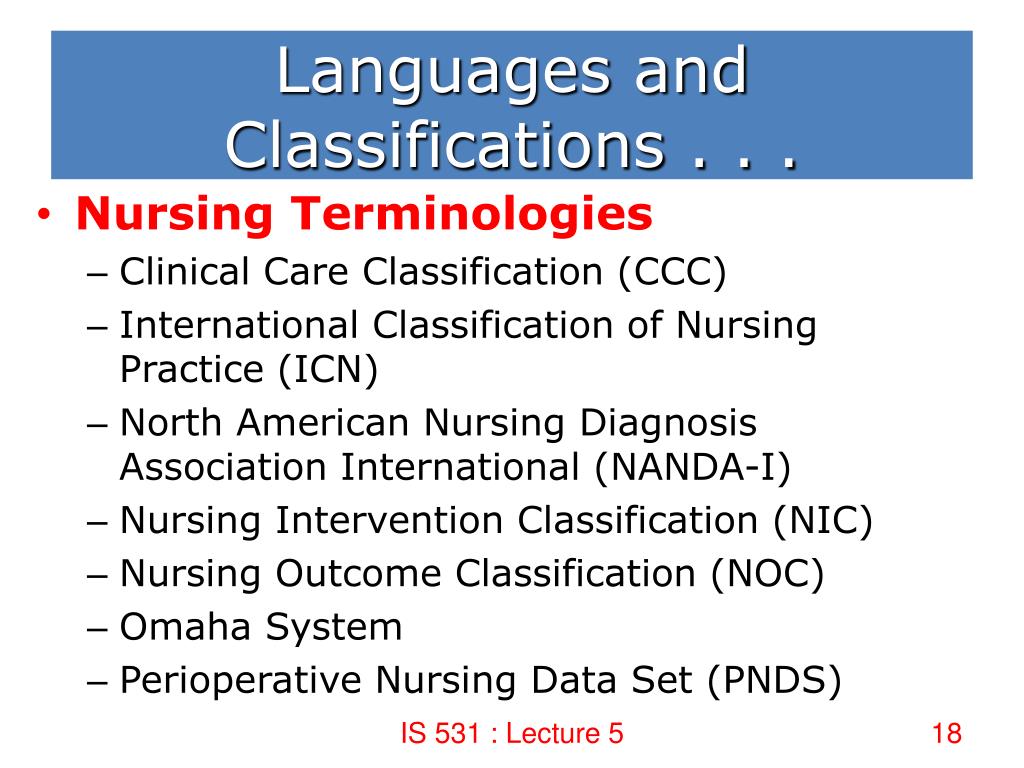 Languages and Classifications . . .

• Nursing Terminologies
– Clinical Care Classification (CCC)
– International Classification of Nursing Practice (ICN)
– North American Nursing Diagnosis Association International (NANDA-I)
– Nursing Intervention Classification (NIC)
– Nursing Outcome Classification (NOC)
– Omaha System
– Perioperative Nursing Data Set (PNDS)

IS 531 : Lecture 5

18